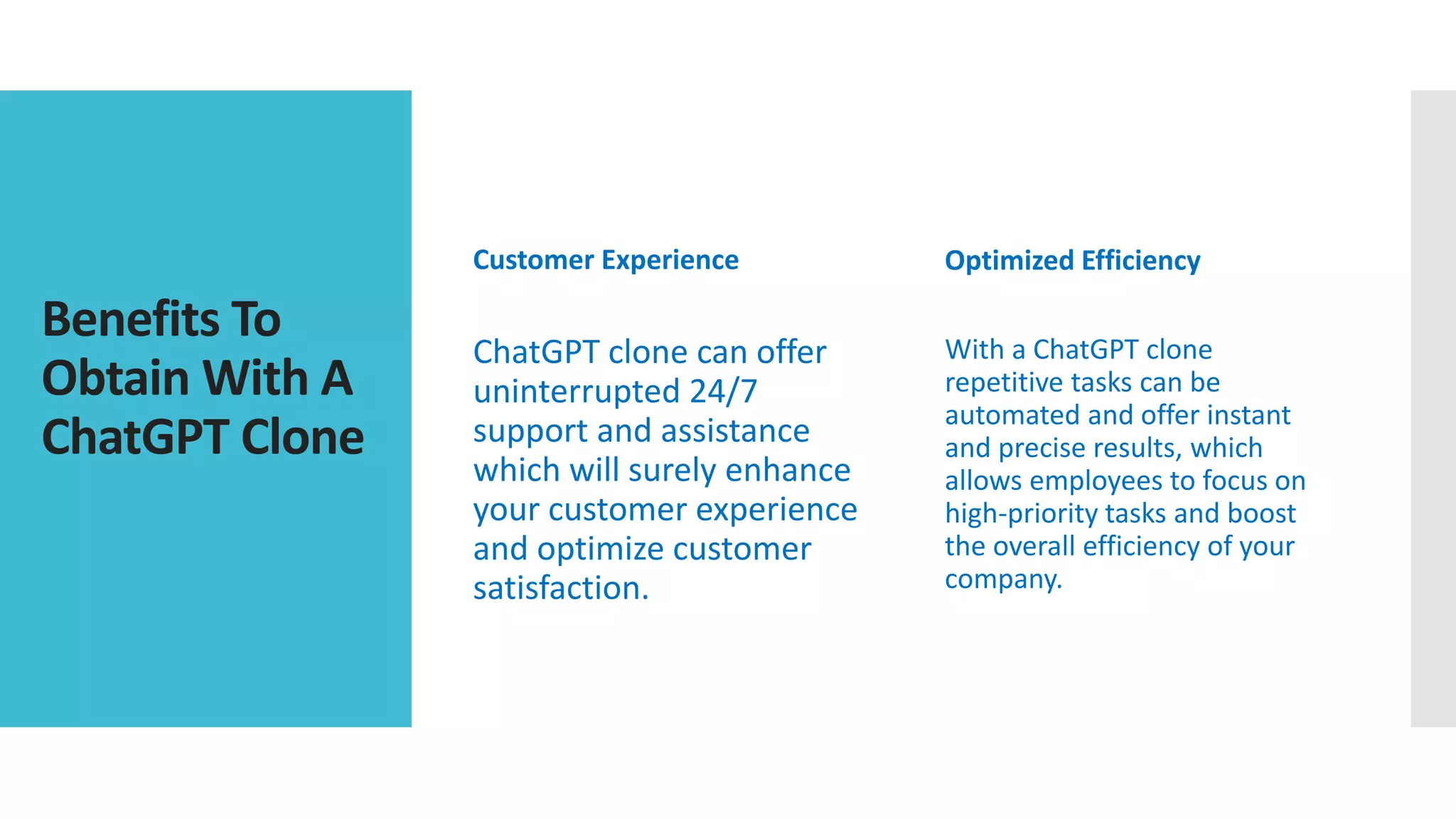 Benefits To Obtain With A ChatGPT Clone

Customer Experience

ChatGPT clone can offer uninterrupted 24/7 support and assistance which will surely enhance your customer experience and optimize customer satisfaction.

Optimized Efficiency

With a ChatGPT clone repetitive tasks can be automated and offer instant and precise results, which allows employees to focus on high-priority tasks and boost the overall efficiency of your company.